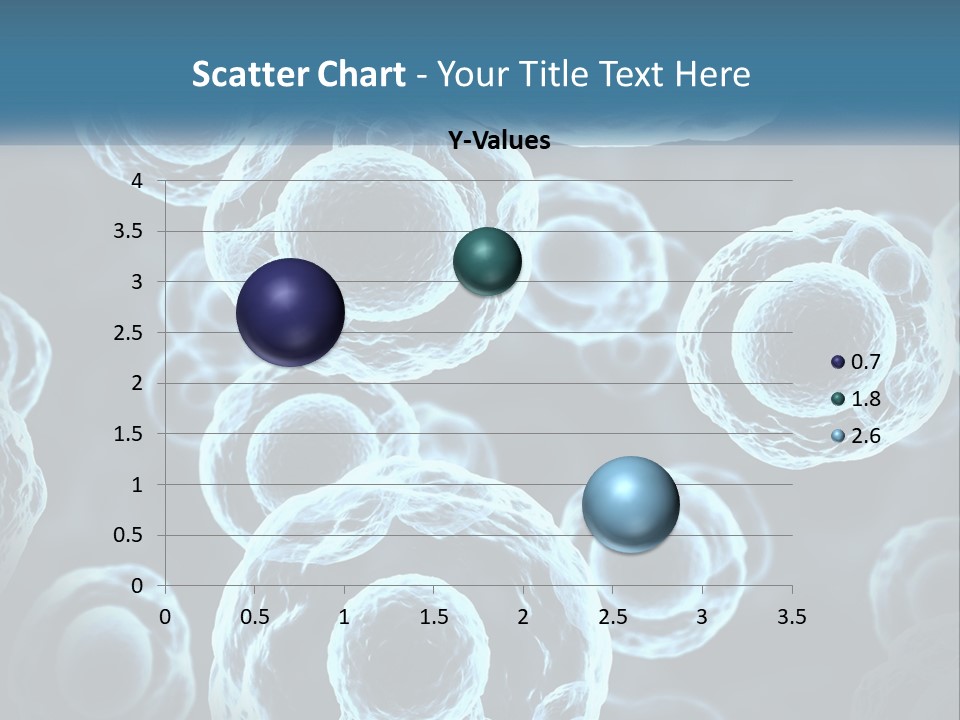 Scatter Chart - Your Title Text Here

Y-Values

4
3.5
3
2.5
2
1.5
1
0.5
0

0 0.5 1 1.5 2 2.5 3 3.5

0.7
1.8
2.6